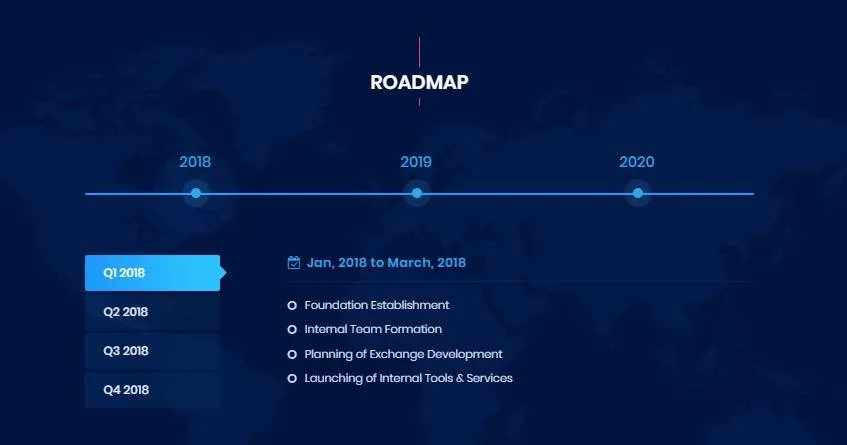 ROADMAP

2018

2019

2020

Q1 2018

Q2 2018

Q3 2018

Q4 2018

Jan, 2018 to March, 2018

Foundation Establishment

Internal Team Formation

Planning of Exchange Development

Launching of Internal Tools & Services